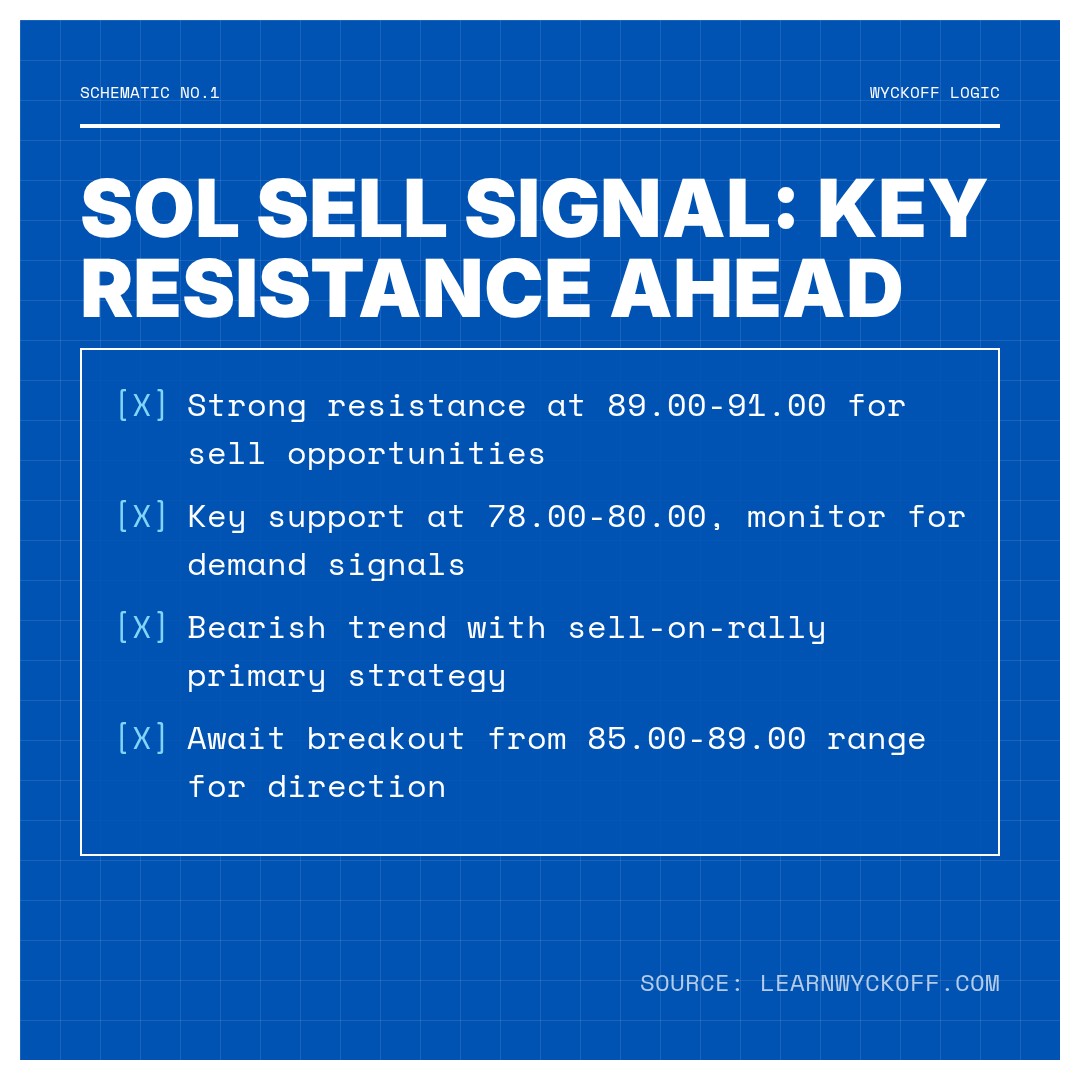 SCHEMATIC NO.1

WYCKOFF LOGIC

SOL SELL SIGNAL: KEY RESISTANCE AHEAD

[X] Strong resistance at 89.00-91.00 for sell opportunities

[X] Key support at 78.00-80.00, monitor for demand signals

[X] Bearish trend with sell-on-rally primary strategy

[X] Await breakout from 85.00-89.00 range for direction

SOURCE: LEARNWYCKOFF.COM